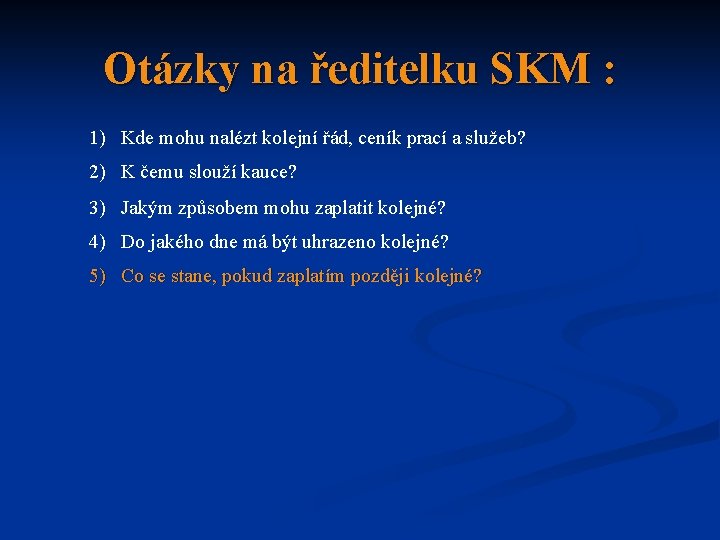 Otázky na ředitelku SKM :

1) Kde mohu nalézt kolejní řád, ceník prací a služeb?

2) K čemu slouží kauce?

3) Jakým způsobem mohu zaplatit kolejné?

4) Do jakého dne má být uhrazeno kolejné?

5) Co se stane, pokud zaplatím později kolejné?